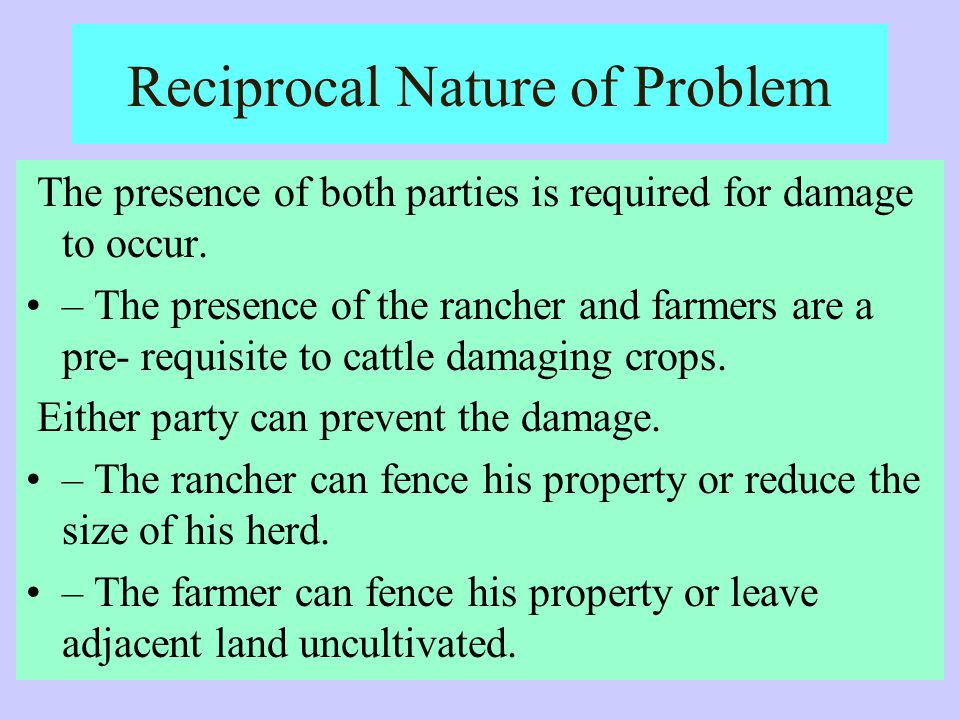 Reciprocal Nature of Problem

The presence of both parties is required for damage to occur.

• – The presence of the rancher and farmers are a pre- requisite to cattle damaging crops.

Either party can prevent the damage.

• – The rancher can fence his property or reduce the size of his herd.

• – The farmer can fence his property or leave adjacent land uncultivated.